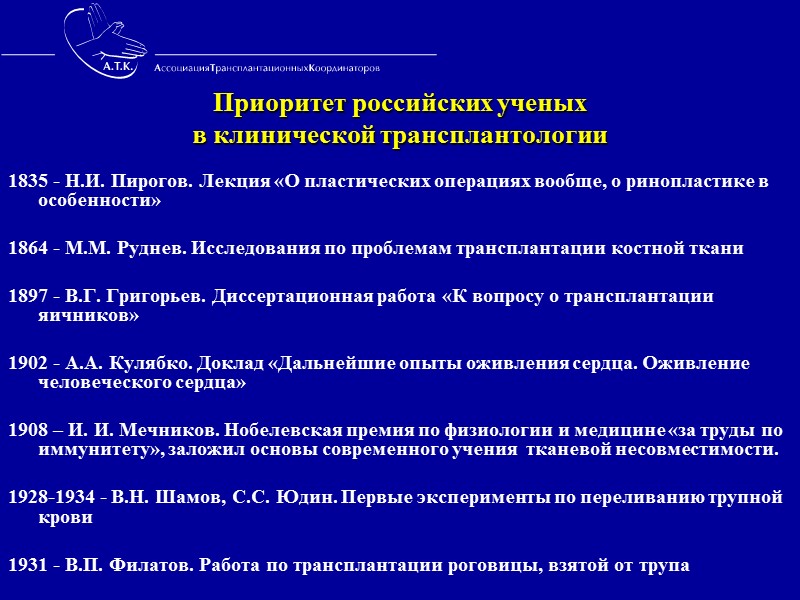 А.Т.К.
АссоциацияТрансплантационныхКоординаторов

Приоритет российских ученых в клинической трансплантологии

1835 - Н.И. Пирогов. Лекция «О пластических операциях вообще, о ринопластике в особенности»

1864 - М.М. Руднев. Исследования по проблемам трансплантации костной ткани

1897 - В.Г. Григорьев. Диссертационная работа «К вопросу о трансплантации яичников»

1902 - А.А. Кулябко. Доклад «Дальнейшие опыты оживления сердца. Оживление человеческого сердца»

1908 – И. И. Мечников. Нобелевская премия по физиологии и медицине «за труды по иммунитету», заложил основы современного учения тканевой несовместимости.

1928-1934 - В.Н. Шамов, С.С. Юдин. Первые эксперименты по переливанию трупной крови

1931 - В.П. Филатов. Работа по трансплантации роговицы, взятой от трупа